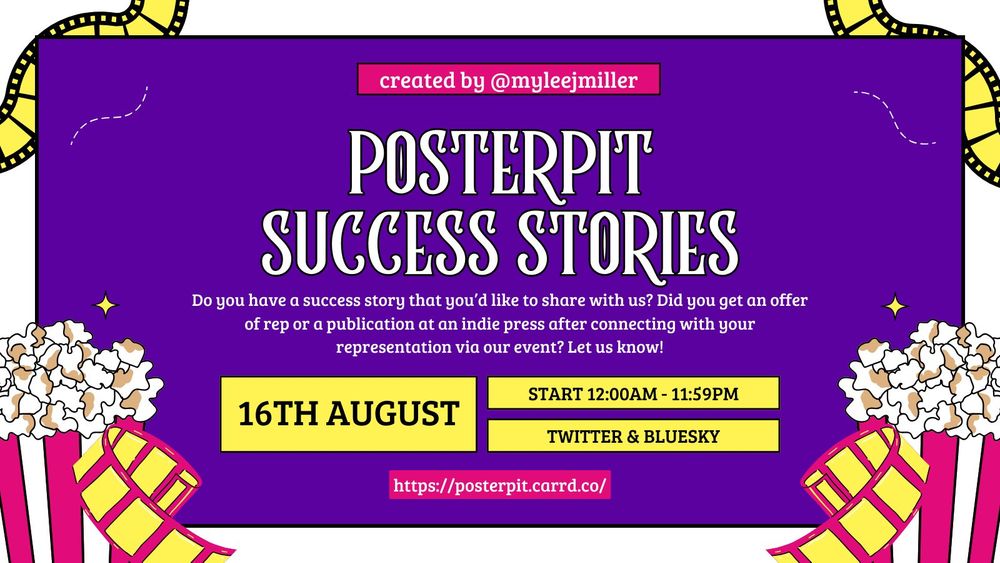 created by @myleejmiller

POSTERPIT SUCCESS STORIES

Do you have a success story that you'd like to share with us? Did you get an offer of rep or a publication at an indie press after connecting with your representation via our event? Let us know!

16TH AUGUST

START 12:00AM - 11:59PM

TWITTER & BLUESKY

https://posterpit.carrd.co/